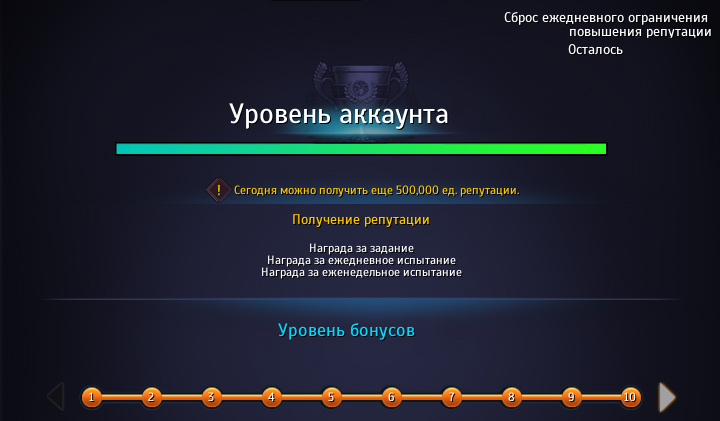 Сброс ежедневного ограничения повышения репутации
Осталось

Уровень аккаунта

! Сегодня можно получить еще 500,000 ед. репутации.

Получение репутации

Награда за задание
Награда за ежедневное испытание
Награда за еженедельное испытание

Уровень бонусов

1 2 3 4 5 6 7 8 9 10